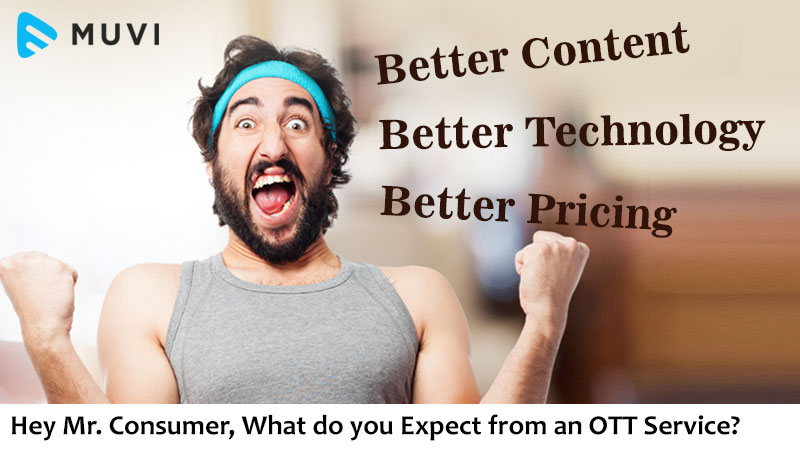 MUVI

Better Content
Better Technology
Better Pricing

Hey Mr. Consumer, What do you Expect from an OTT Service?